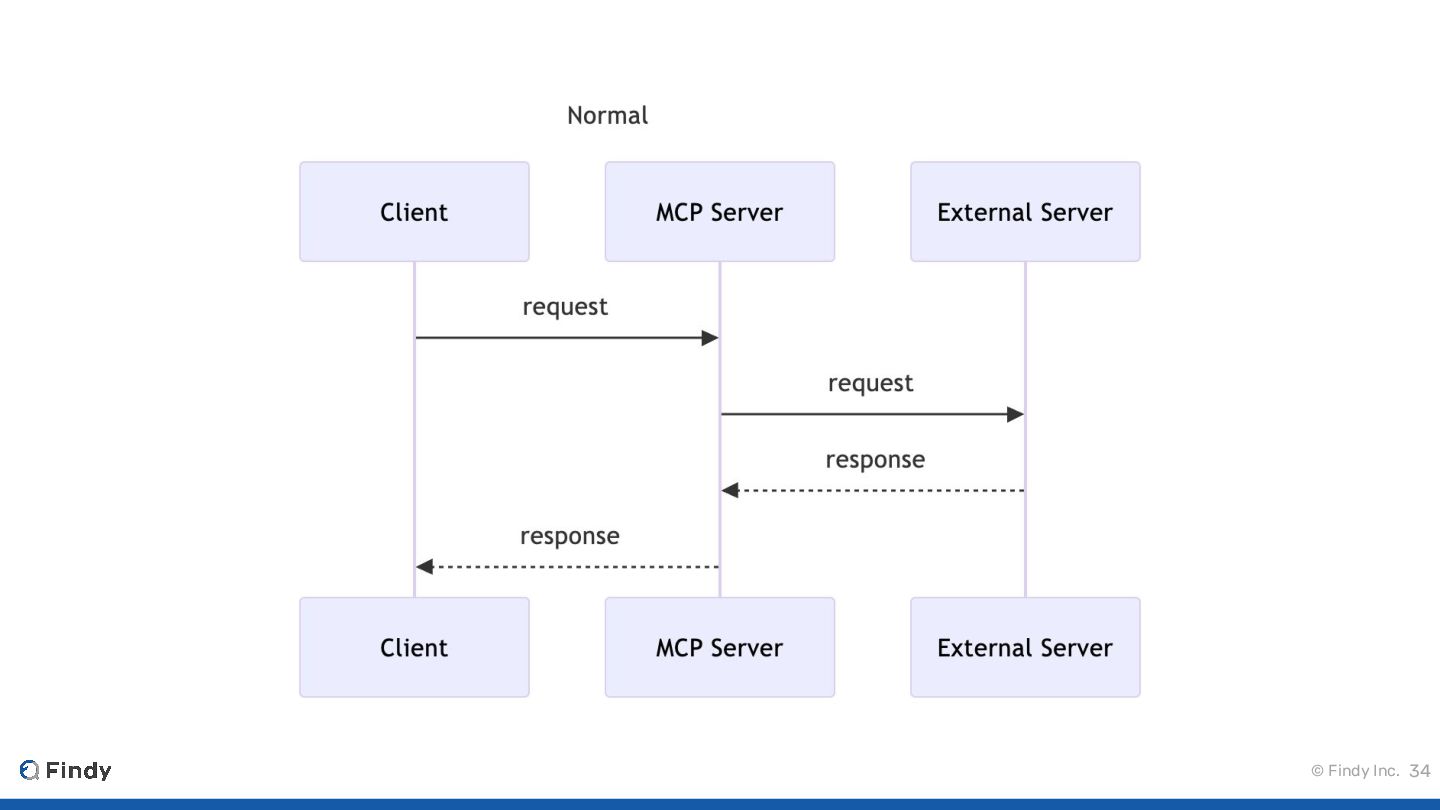 Normal

Client

MCP Server

External Server

request

request

response

response

Client

MCP Server

External Server

Findy

© Findy Inc. 34